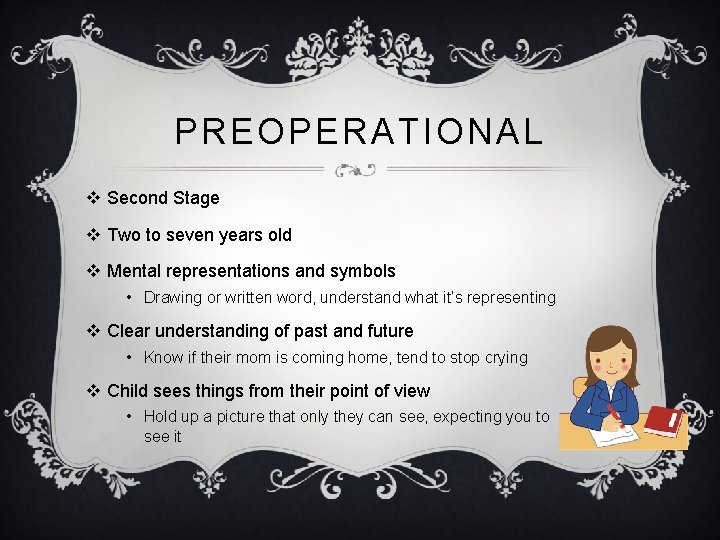 PREOPERATIONAL

❖ Second Stage

❖ Two to seven years old

❖ Mental representations and symbols

• Drawing or written word, understand what it's representing

❖ Clear understanding of past and future

• Know if their mom is coming home, tend to stop crying

❖ Child sees things from their point of view

• Hold up a picture that only they can see, expecting you to see it